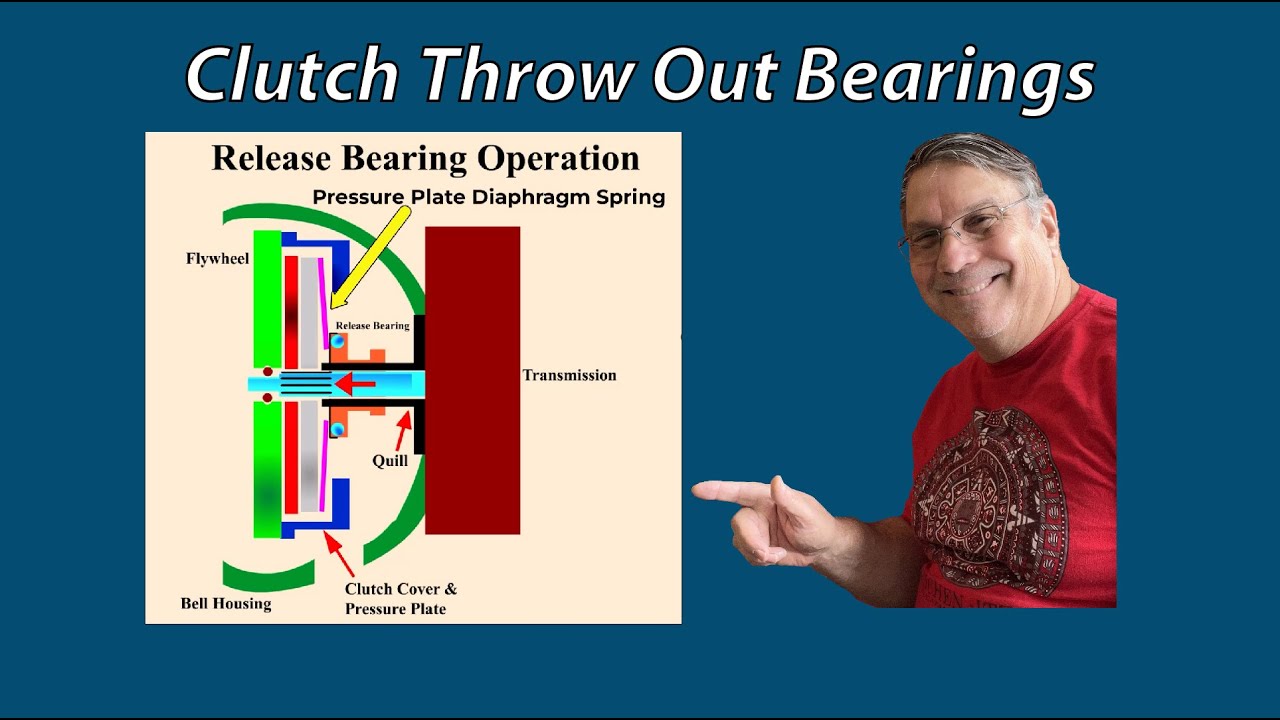 Clutch Throw Out Bearings

Release Bearing Operation

Pressure Plate Diaphragm Spring

Flywheel

Release Bearing

Transmission

Quill

Bell Housing

Clutch Cover & Pressure Plate